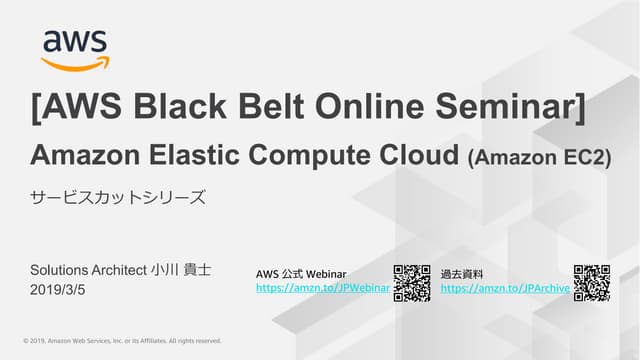 aws

[AWS Black Belt Online Seminar]

Amazon Elastic Compute Cloud (Amazon EC2)

サービスカットシリーズ

Solutions Architect 小川 貴士
2019/3/5

AWS 公式 Webinar
https://amzn.to/JPWebinar

過去資料
https://amzn.to/JPArchive

© 2019, Amazon Web Services, Inc. or its Affiliates. All rights reserved.